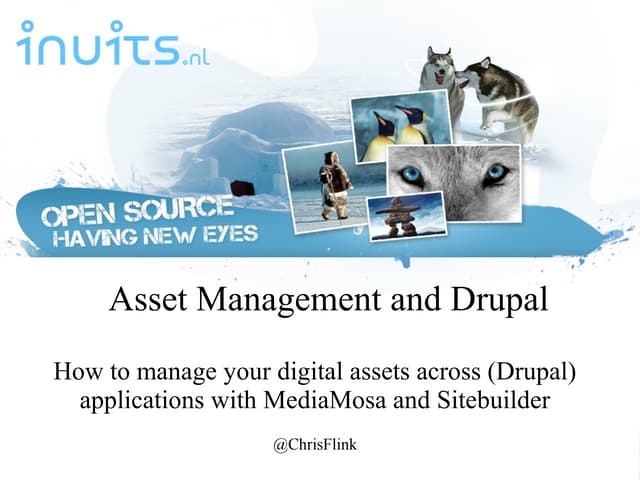 inuits.nl

OPEN SOURCE
HAVING NEW EYES

Asset Management and Drupal

How to manage your digital assets across (Drupal) applications with MediaMosa and Sitebuilder

@ChrisFlink